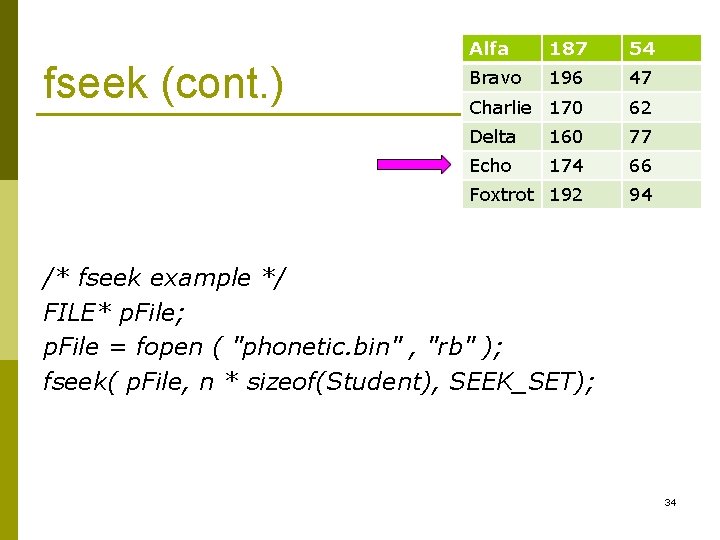 fseek (cont.)

| Alfa | 187 | 54 |
|---|---|---|
| Bravo | 196 | 47 |
| Charlie | 170 | 62 |
| Delta | 160 | 77 |
| Echo | 174 | 66 |
| Foxtrot | 192 | 94 |

/* fseek example */
FILE* pFile;
pFile = fopen ( "phonetic.bin" , "rb" );
fseek( pFile, n * sizeof(Student), SEEK_SET);

34